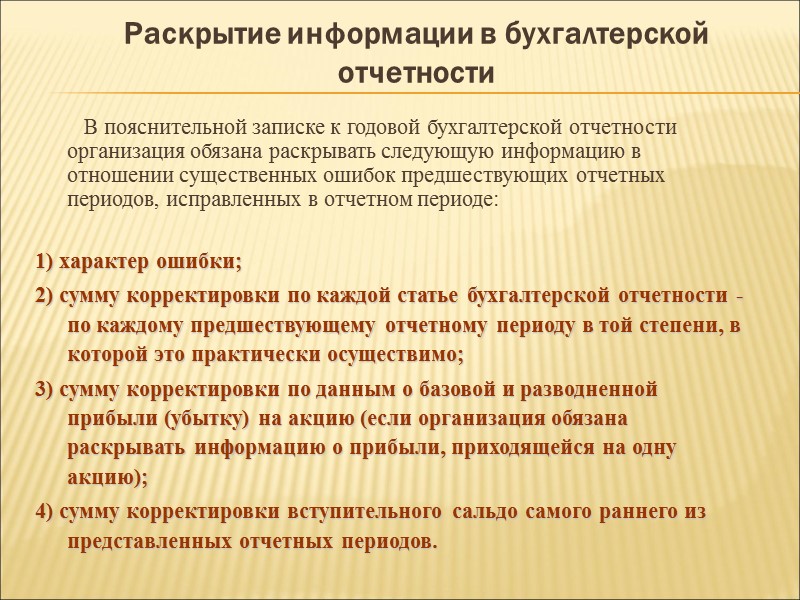 Раскрытие информации в бухгалтерской отчетности

В пояснительной записке к годовой бухгалтерской отчетности организация обязана раскрывать следующую информацию в отношении существенных ошибок предшествующих отчетных периодов, исправленных в отчетном периоде:

1) характер ошибки;

2) сумму корректировки по каждой статье бухгалтерской отчетности - по каждому предшествующему отчетному периоду в той степени, в которой это практически осуществимо;

3) сумму корректировки по данным о базовой и разводненной прибыли (убытку) на акцию (если организация обязана раскрывать информацию о прибыли, приходящейся на одну акцию);

4) сумму корректировки вступительного сальдо самого раннего из представленных отчетных периодов.